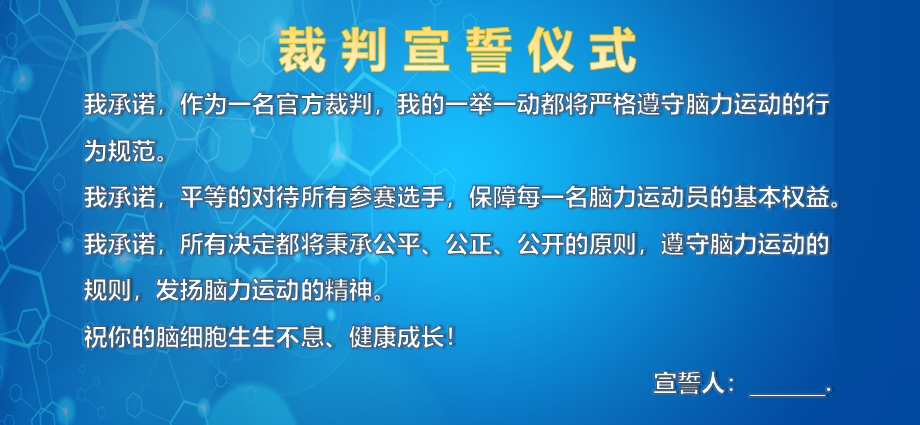 裁判宣誓仪式

我承诺，作为一名官方裁判，我的一举一动都将严格遵守脑力运动的行为规范。

我承诺，平等的对待所有参赛选手，保障每一名脑力运动员的基本权益。

我承诺，所有决定都将秉承公平、公正、公开的原则，遵守脑力运动的规则，发扬脑力运动的精神。

祝你的脑细胞生生不息、健康成长！

宣誓人：______.